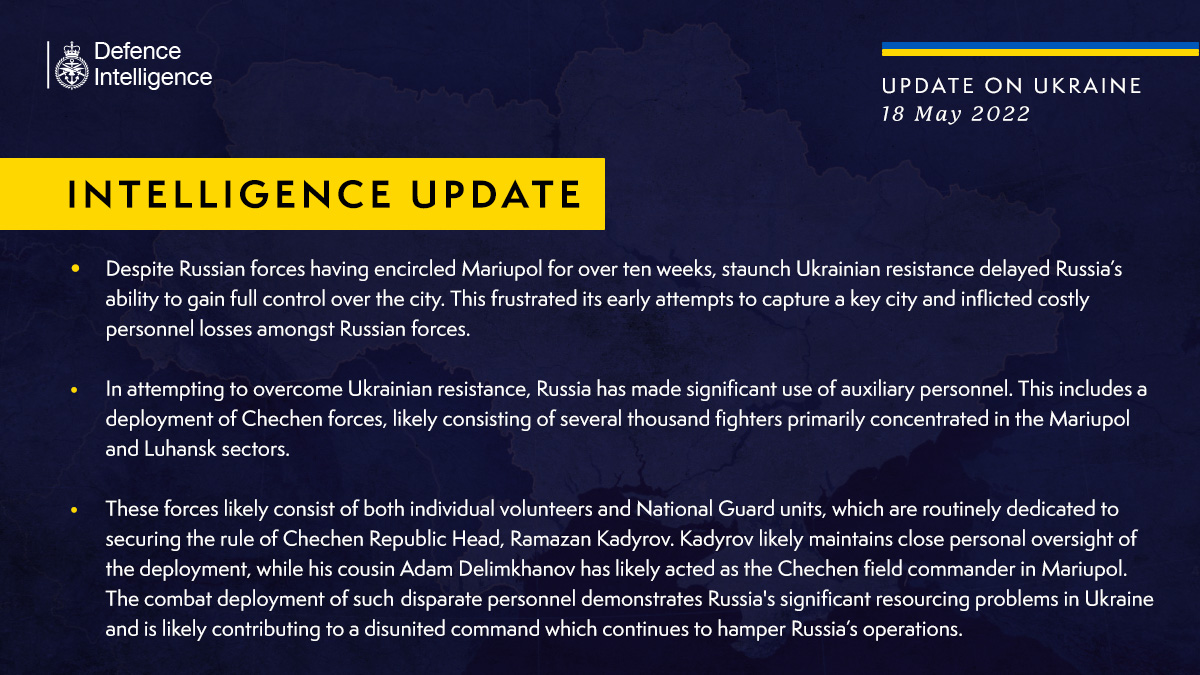 Defence Intelligence

UPDATE ON UKRAINE
18 May 2022

INTELLIGENCE UPDATE

• Despite Russian forces having encircled Mariupol for over ten weeks, staunch Ukrainian resistance delayed Russia's ability to gain full control over the city. This frustrated its early attempts to capture a key city and inflicted costly personnel losses amongst Russian forces.

• In attempting to overcome Ukrainian resistance, Russia has made significant use of auxiliary personnel. This includes a deployment of Chechen forces, likely consisting of several thousand fighters primarily concentrated in the Mariupol and Luhansk sectors.

• These forces likely consist of both individual volunteers and National Guard units, which are routinely dedicated to securing the rule of Chechen Republic Head, Ramazan Kadyrov. Kadyrov likely maintains close personal oversight of the deployment, while his cousin Adam Delimkhanov has likely acted as the Chechen field commander in Mariupol. The combat deployment of such disparate personnel demonstrates Russia's significant resourcing problems in Ukraine and is likely contributing to a disunited command which continues to hamper Russia's operations.